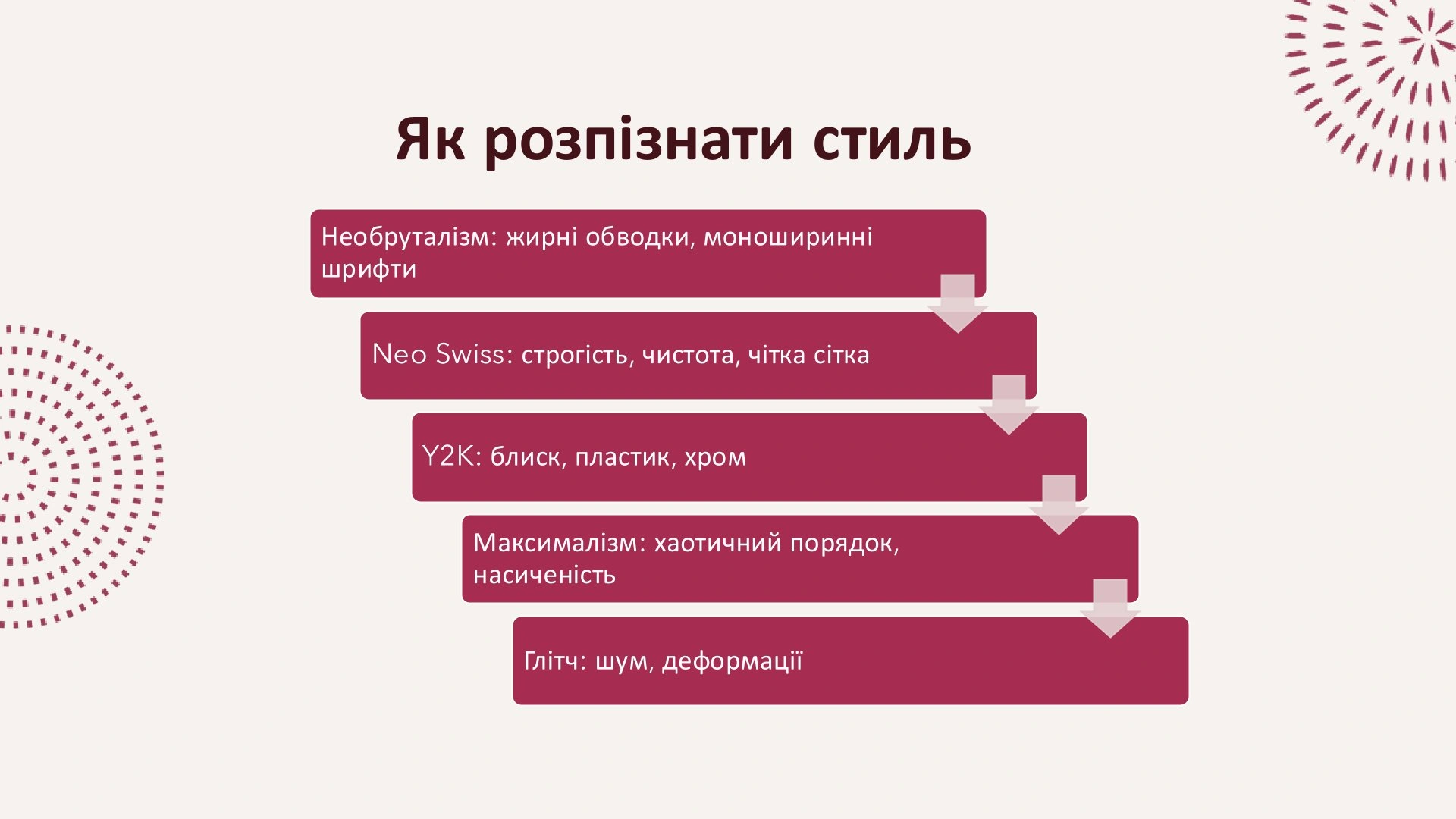 Як розпізнати стиль

Необруталізм: жирні обводки, моноширинні шрифти

Neo Swiss: строгість, чистота, чітка сітка

Y2K: блиск, пластик, хром

Максималізм: хаотичний порядок, насиченість

Глітч: шум, деформації